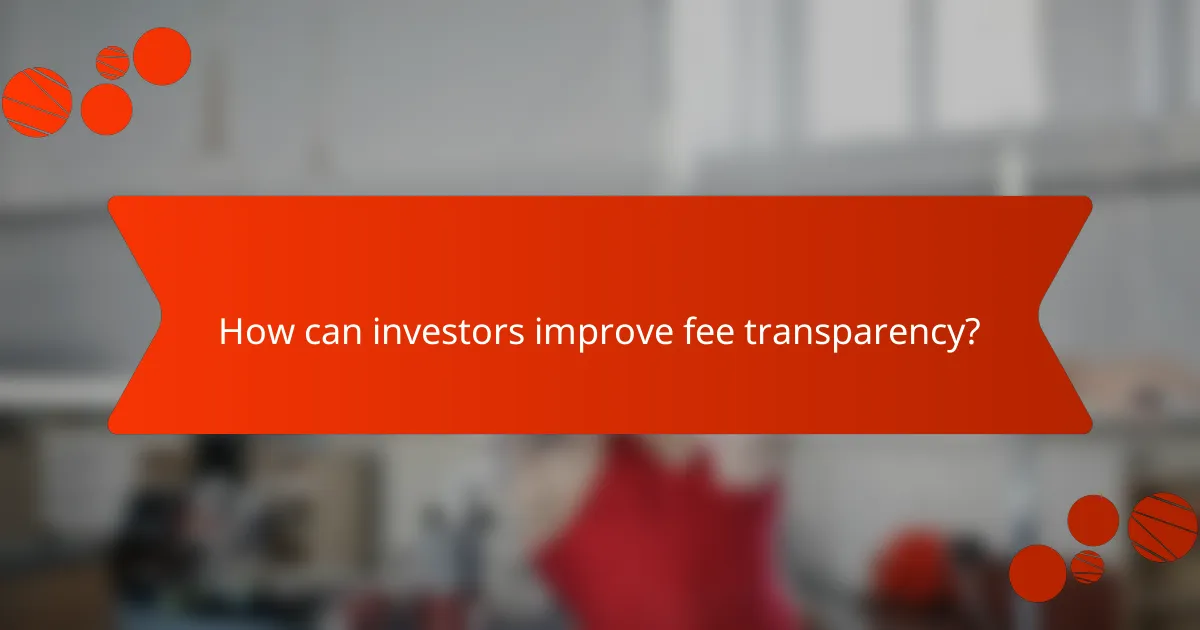 How can investors improve fee transparency?